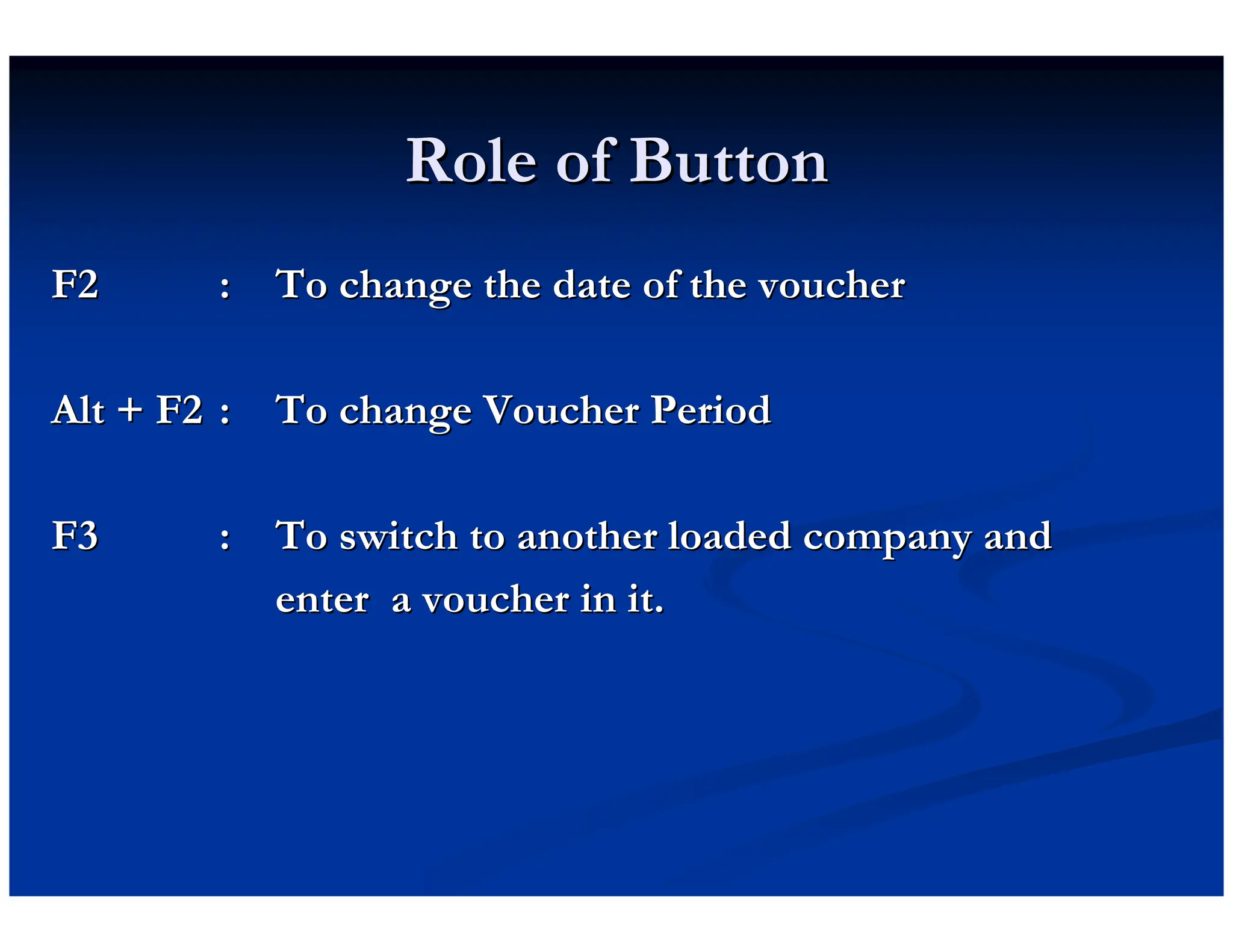 Role of Button

F2 : To change the date of the voucher

Alt + F2 : To change Voucher Period

F3 : To switch to another loaded company and enter a voucher in it.